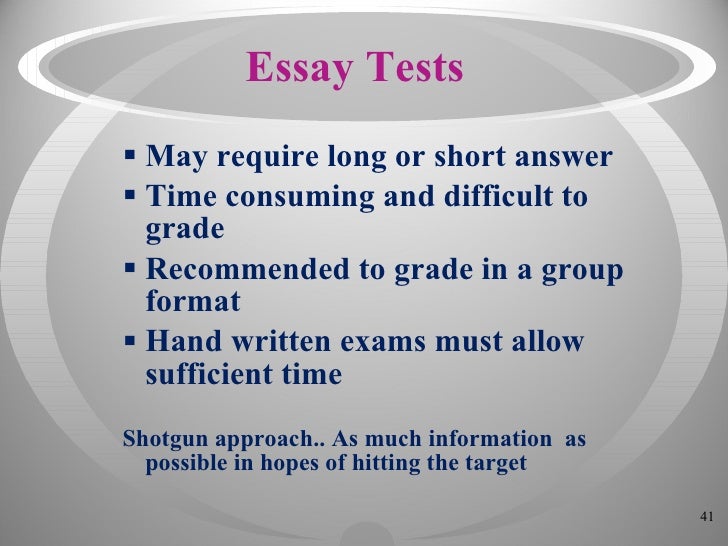 Essay Tests

▪ May require long or short answer
▪ Time consuming and difficult to grade
▪ Recommended to grade in a group format
▪ Hand written exams must allow sufficient time

Shotgun approach.. As much information as possible in hopes of hitting the target

41